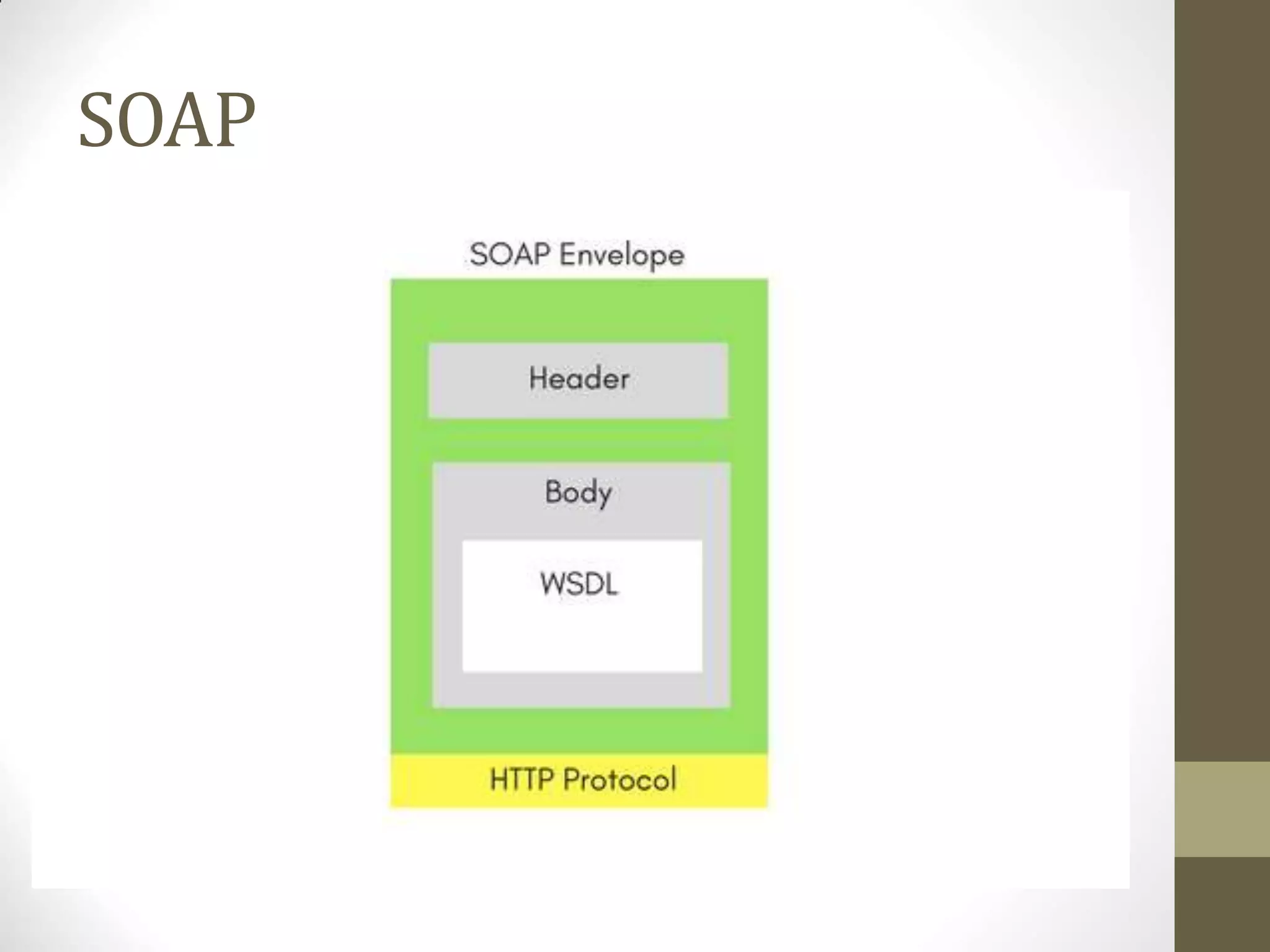 SOAP

SOAP Envelope

Header

Body

WSDL

HTTP Protocol